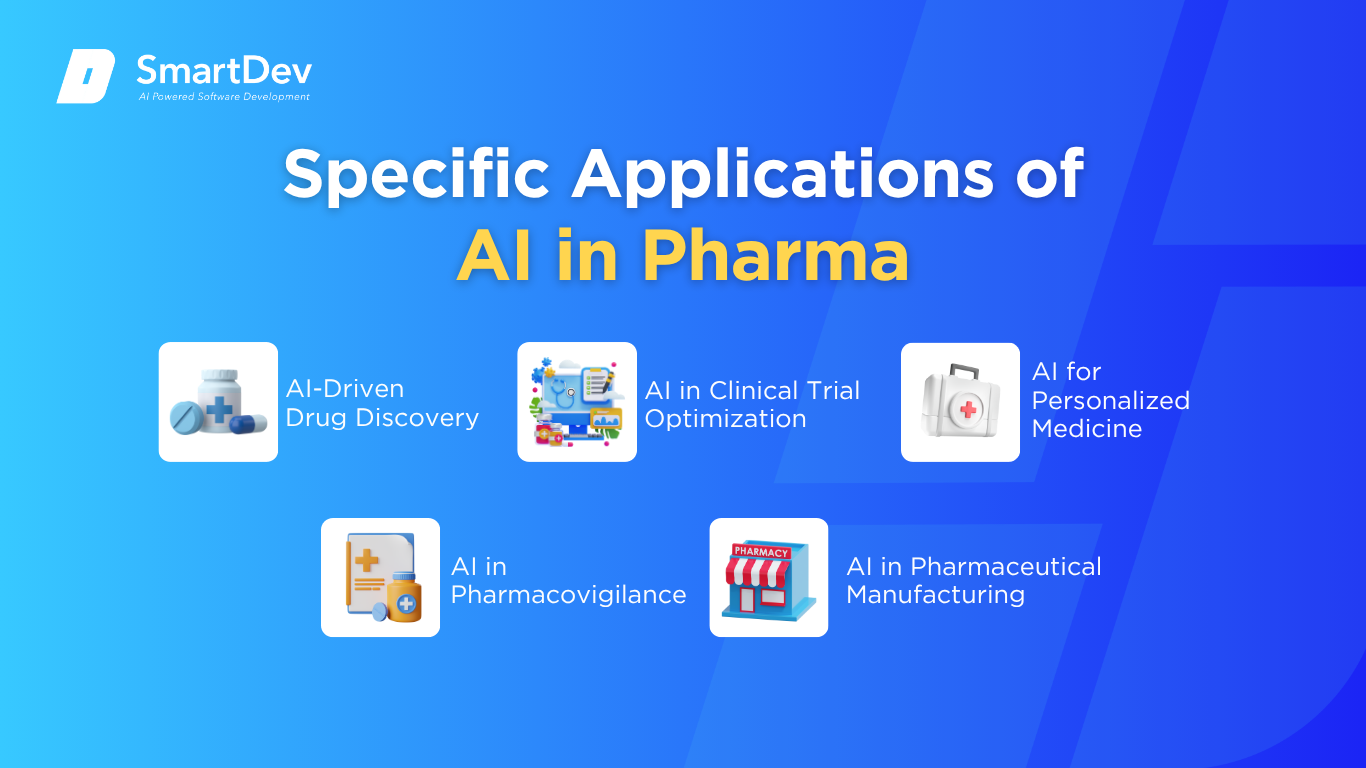 SmartDev
AI Powered Software Development

Specific Applications of AI in Pharma

AI-Driven Drug Discovery

AI in Clinical Trial Optimization

AI for Personalized Medicine

AI in Pharmacovigilance

PHARMACY

AI in Pharmaceutical Manufacturing